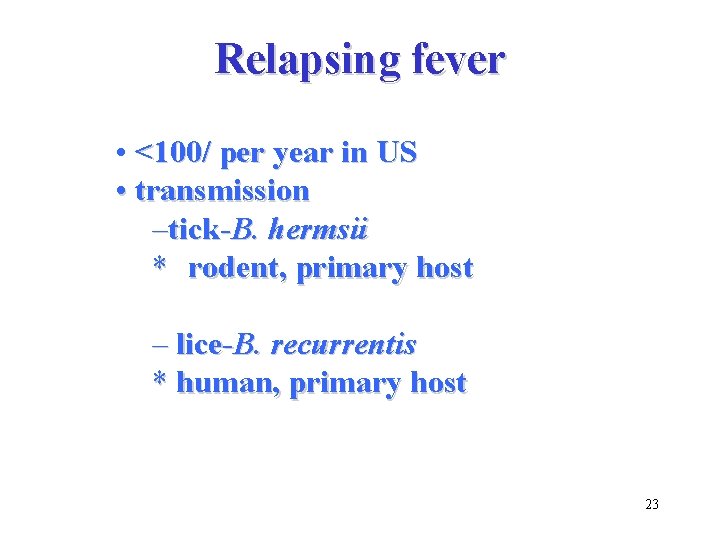 Relapsing fever

• <100/ per year in US
• transmission
–tick-B. hermsii
* rodent, primary host

– lice-B. recurrentis
* human, primary host

23